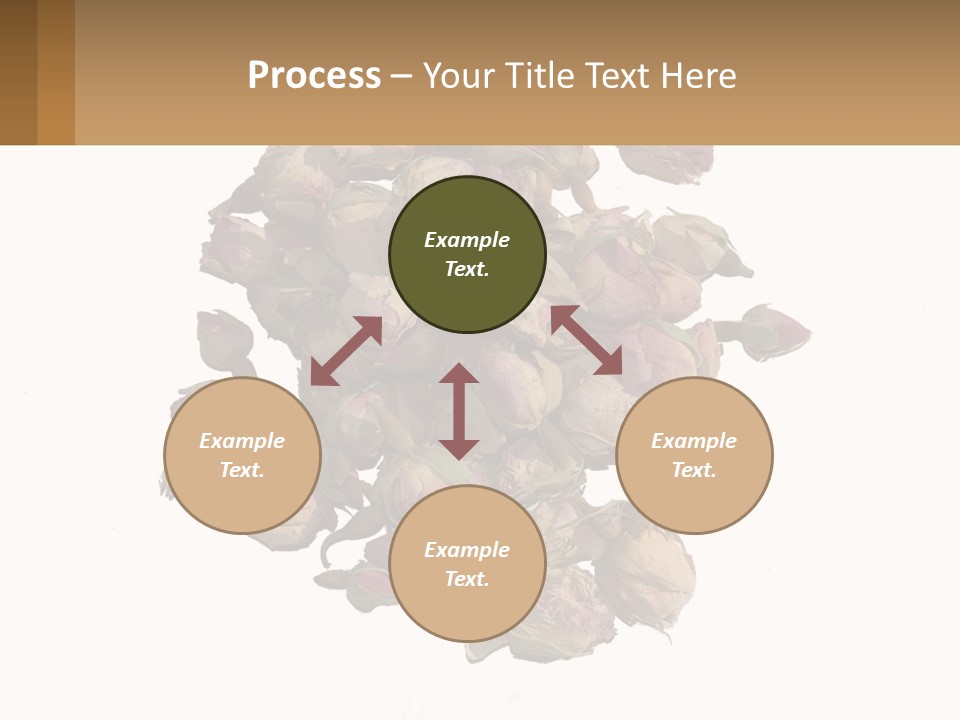 Process – Your Title Text Here

Example Text.

Example Text.

Example Text.

Example Text.